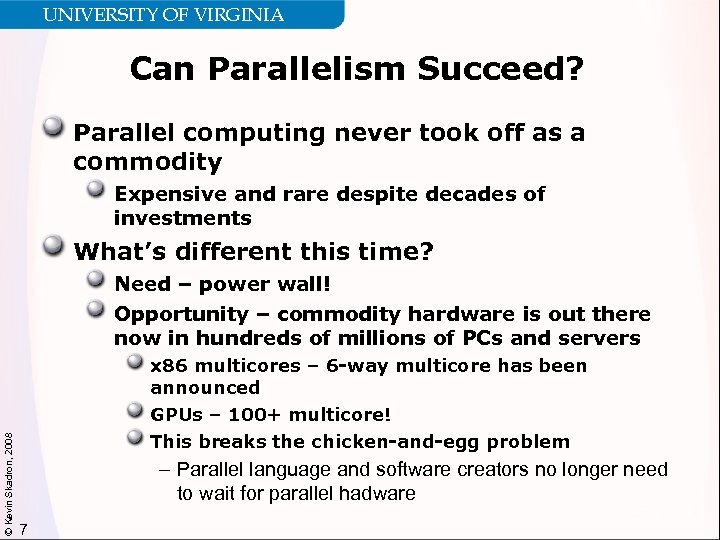 UNIVERSITY OF VIRGINIA

Can Parallelism Succeed?

Parallel computing never took off as a commodity

Expensive and rare despite decades of investments

What's different this time?

Need – power wall!

Opportunity – commodity hardware is out there now in hundreds of millions of PCs and servers

x86 multicores – 6-way multicore has been announced

GPUs – 100+ multicore!

This breaks the chicken-and-egg problem

– Parallel language and software creators no longer need to wait for parallel hadware

© Kevin Skadron, 2008

7